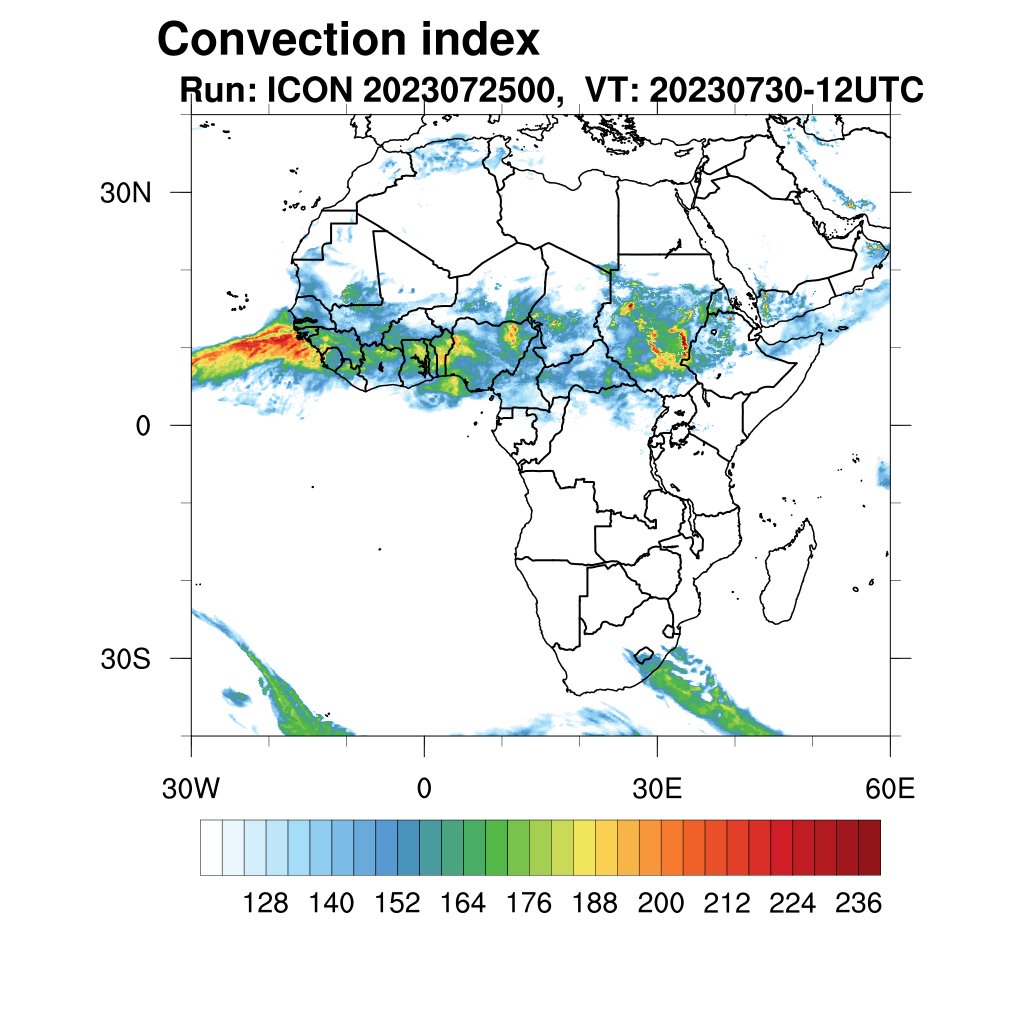 Convection index
Run: ICON 2023072500, VT: 20230730-12UTC

30N
0
30S

30W
0
30E
60E

128 140 152 164 176 188 200 212 224 236